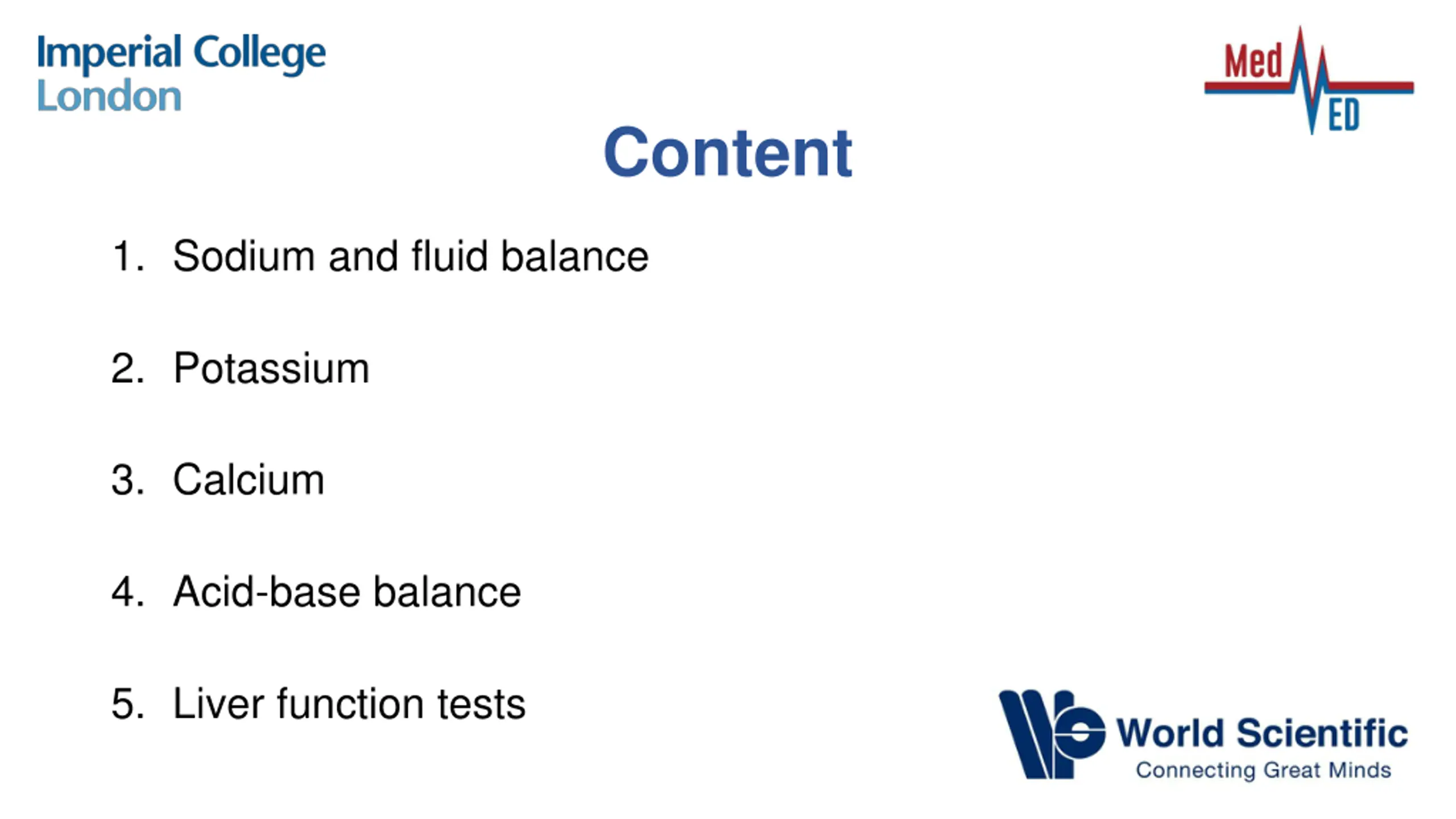 Imperial College London

Med ED

Content

1. Sodium and fluid balance

2. Potassium

3. Calcium

4. Acid-base balance

5. Liver function tests

World Scientific
Connecting Great Minds